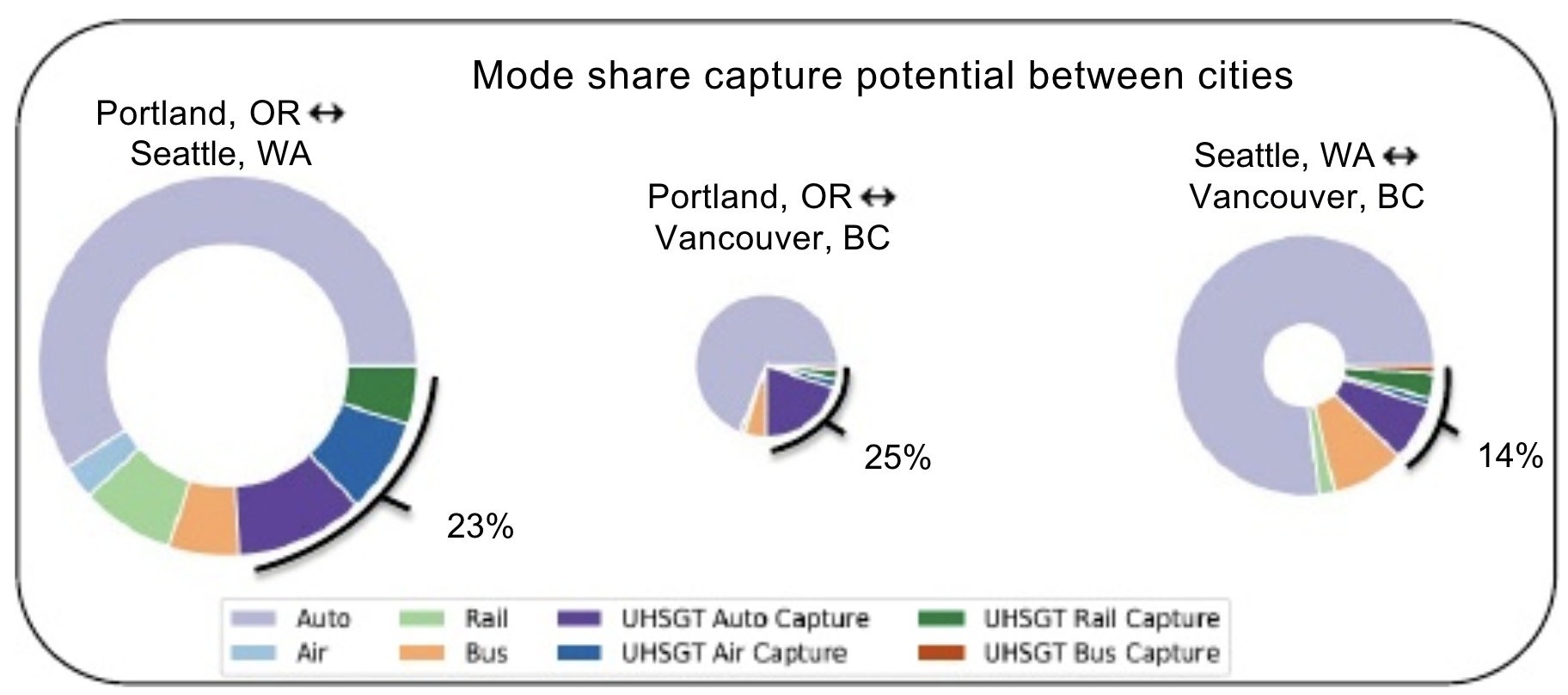 Mode share capture potential between cities

Portland, OR ↔ Seattle, WA

23%

Portland, OR ↔ Vancouver, BC

25%

Seattle, WA ↔ Vancouver, BC

14%

Auto
Air
Rail
Bus
UHSGT Auto Capture
UHSGT Air Capture
UHSGT Rail Capture
UHSGT Bus Capture